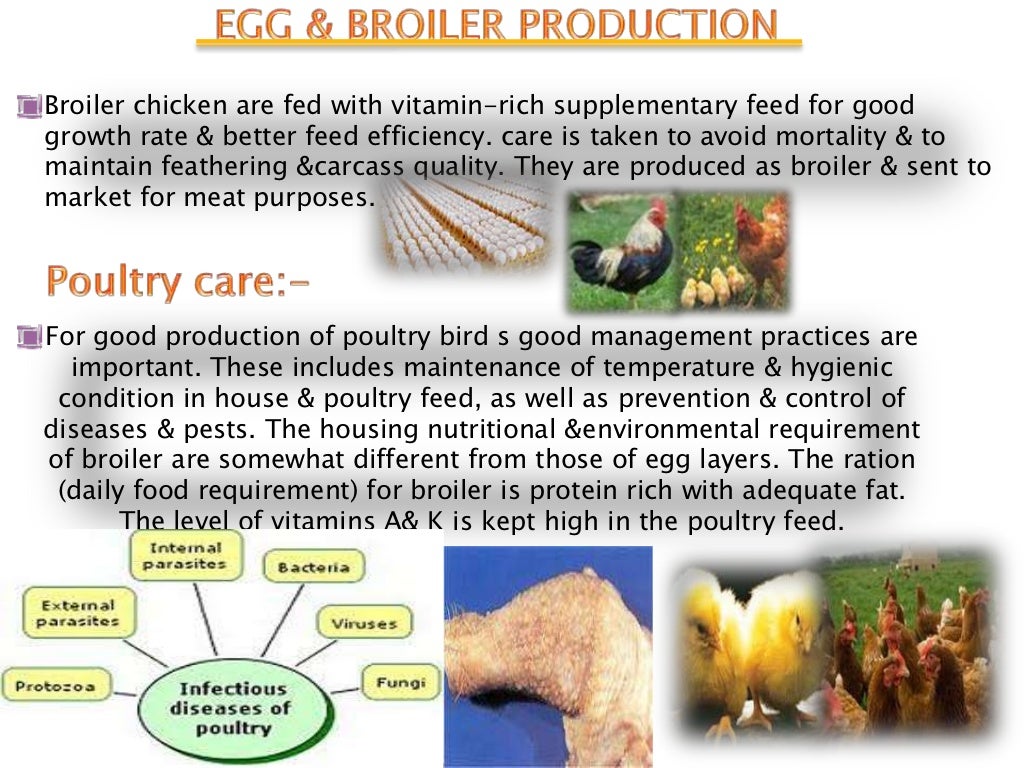 EGG & BROILER PRODUCTION

Broiler chicken are fed with vitamin-rich supplementary feed for good growth rate & better feed efficiency. care is taken to avoid mortality & to maintain feathering &carcass quality. They are produced as broiler & sent to market for meat purposes.

Poultry care:-

For good production of poultry bird s good management practices are important. These includes maintenance of temperature & hygienic condition in house & poultry feed, as well as prevention & control of diseases & pests. The housing nutritional &environmental requirement of broiler are somewhat different from those of egg layers. The ration (daily food requirement) for broiler is protein rich with adequate fat. The level of vitamins A& K is kept high in the poultry feed.

Internal parasites

Bacteria

External parasites

Viruses

Protozoa

Fungi

Infectious diseases of poultry